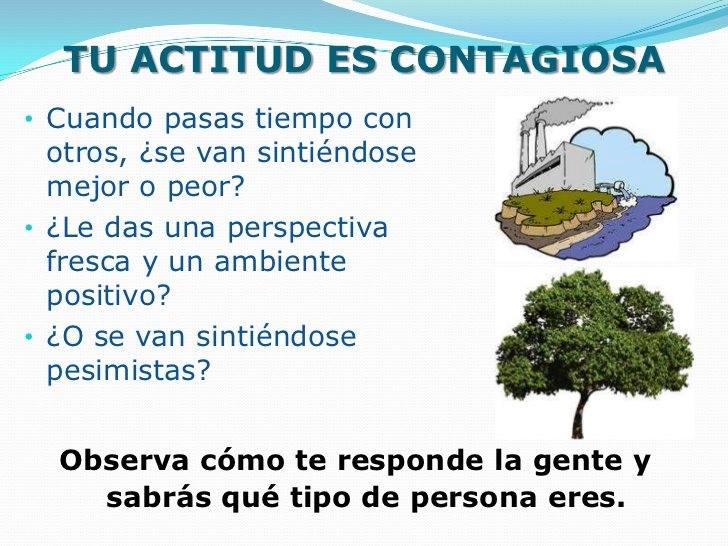 TU ACTITUD ES CONTAGIOSA

• Cuando pasas tiempo con otros, ¿se van sintiéndose mejor o peor?
• ¿Le das una perspectiva fresca y un ambiente positivo?
• ¿O se van sintiéndose pesimistas?

Observa cómo te responde la gente y sabrás qué tipo de persona eres.